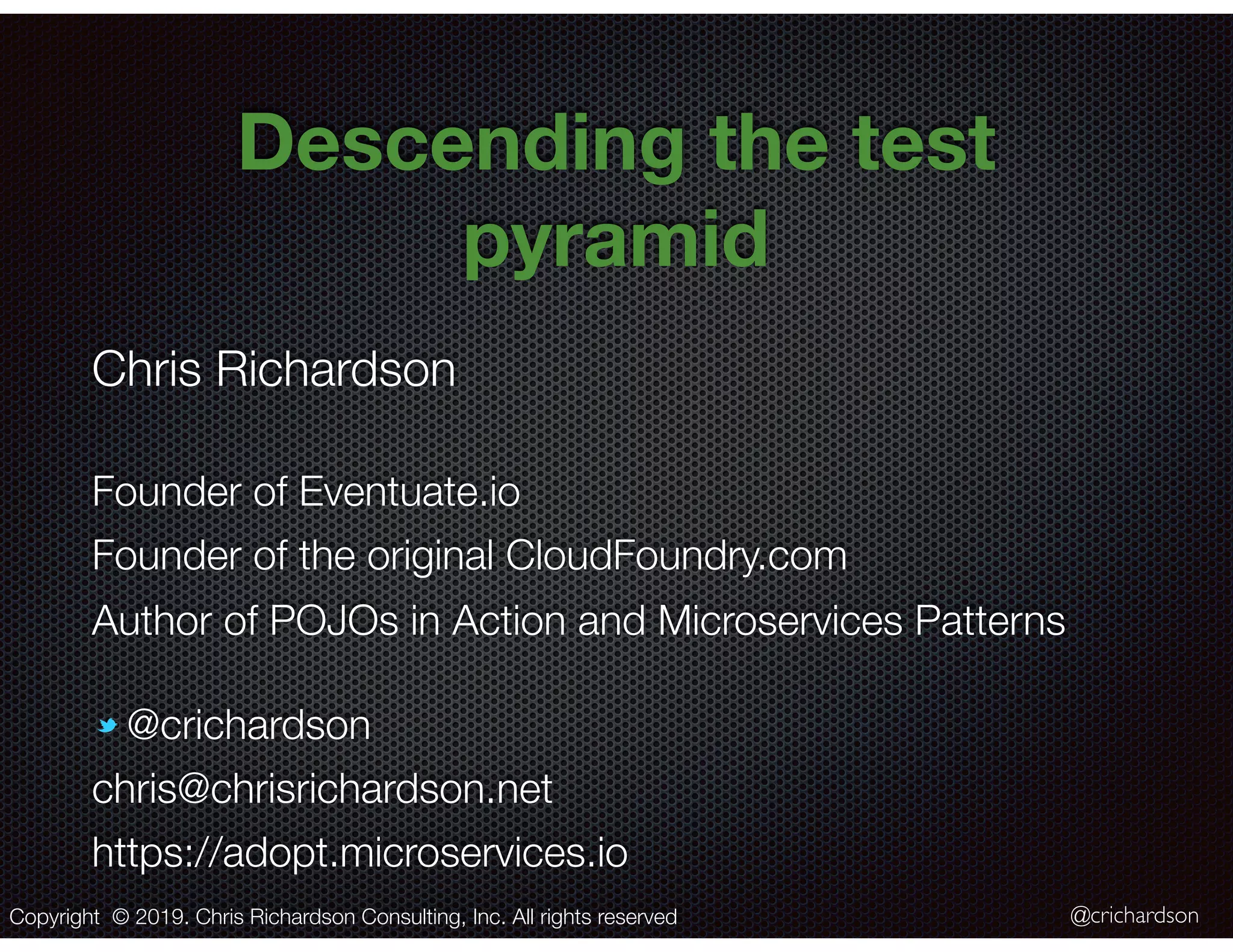 Descending the test pyramid

Chris Richardson

Founder of Eventuate.io

Founder of the original CloudFoundry.com

Author of POJOs in Action and Microservices Patterns

@crichardson

chris@chrisrichardson.net

https://adopt.microservices.io

Copyright © 2019. Chris Richardson Consulting, Inc. All rights reserved

@crichardson